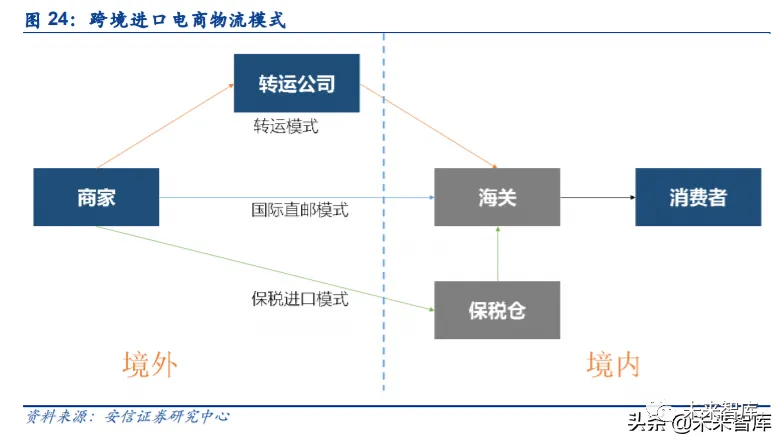 图 24：跨境进口电商物流模式

转运公司

转运模式

商家

国际直邮模式

海关

消费者

保税进口模式

保税仓

境外

境内

资料来源：安信证券研究中心

未来智库

头条 @未来智库